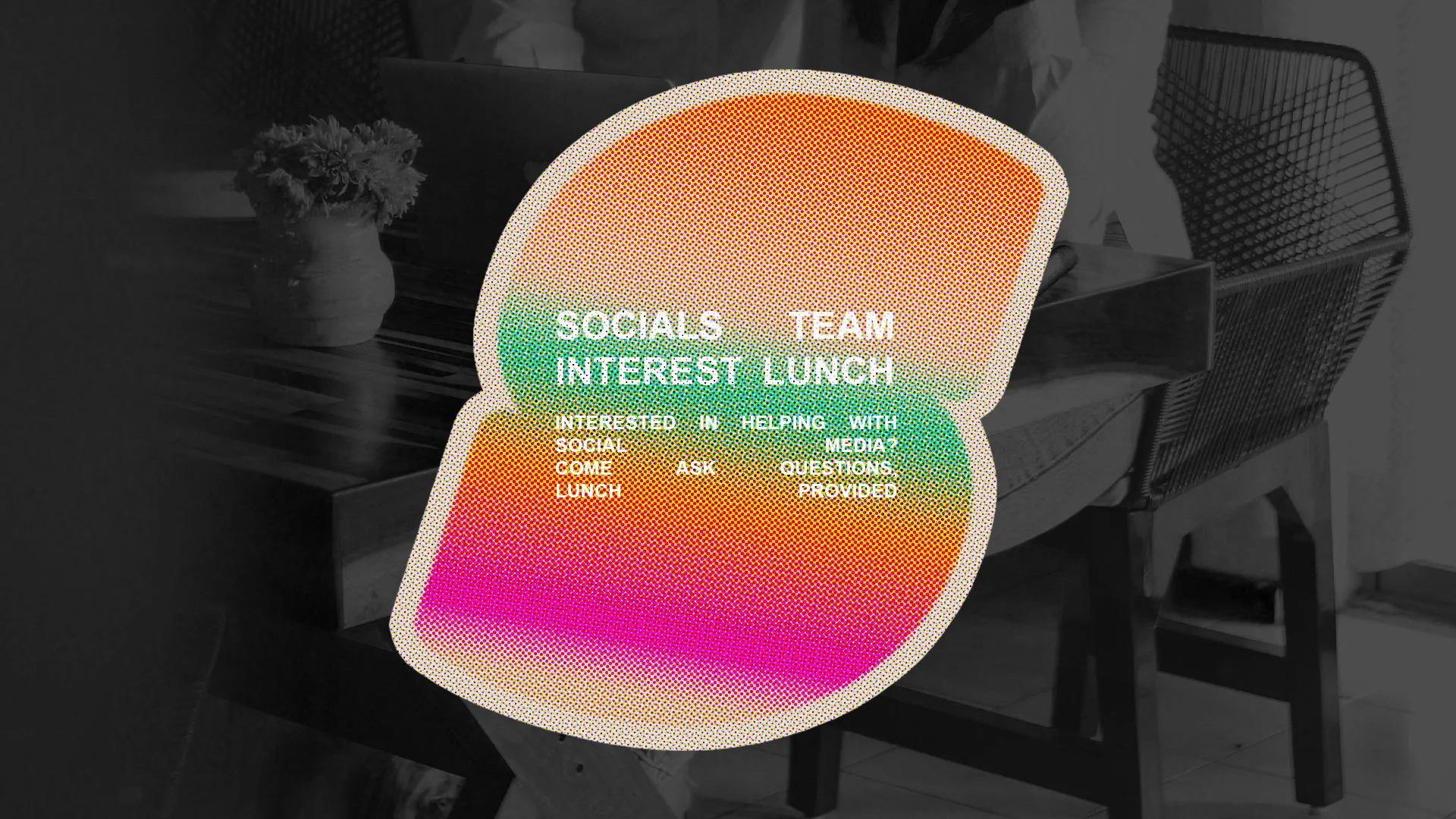 SOCIALS TEAM INTEREST LUNCH

INTERESTED IN HELPING WITH SOCIAL MEDIA? COME ASK QUESTIONS. LUNCH PROVIDED